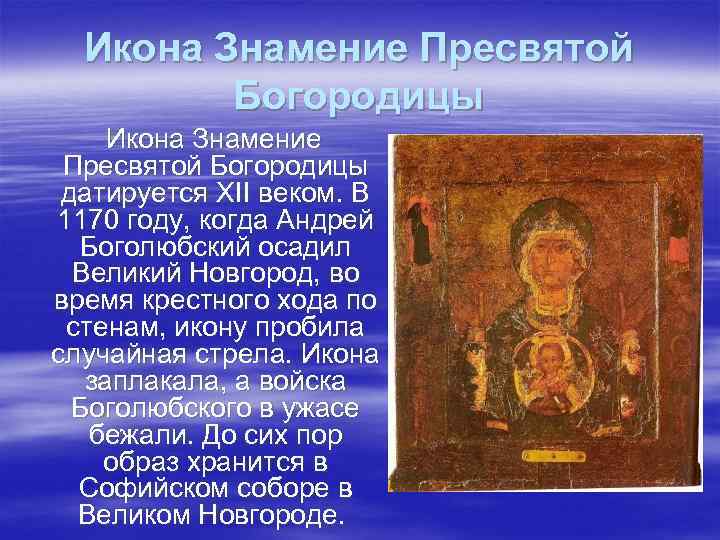 Икона Знамение Пресвятой Богородицы

Икона Знамение Пресвятой Богородицы датируется XII веком. В 1170 году, когда Андрей Боголюбский осадил Великий Новгород, во время крестного хода по стенам, икону пробила случайная стрела. Икона заплакала, а войска Боголюбского в ужасе бежали. До сих пор образ хранится в Софийском соборе в Великом Новгороде.